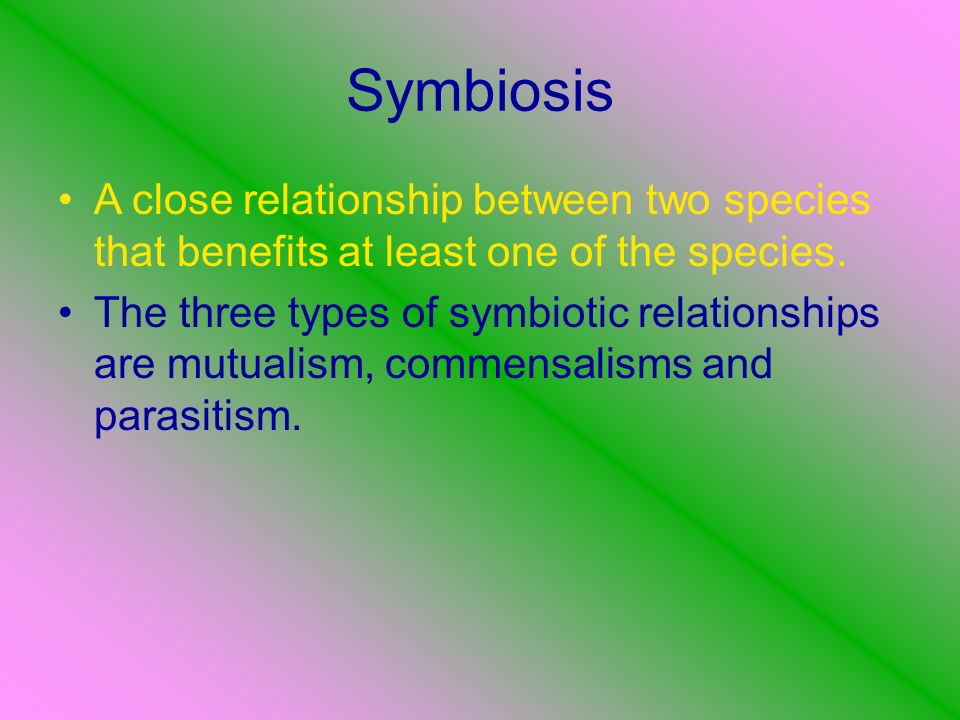 Symbiosis

• A close relationship between two species that benefits at least one of the species.

• The three types of symbiotic relationships are mutualism, commensalisms and parasitism.